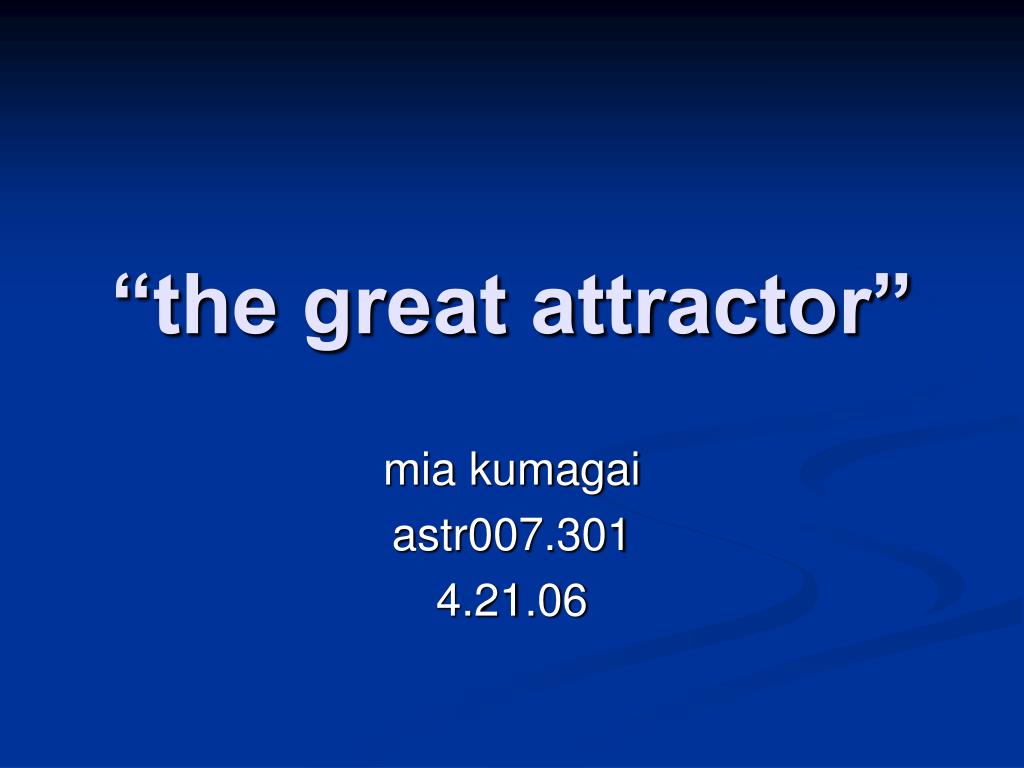 “the great attractor”

mia kumagai
astr007.301
4.21.06